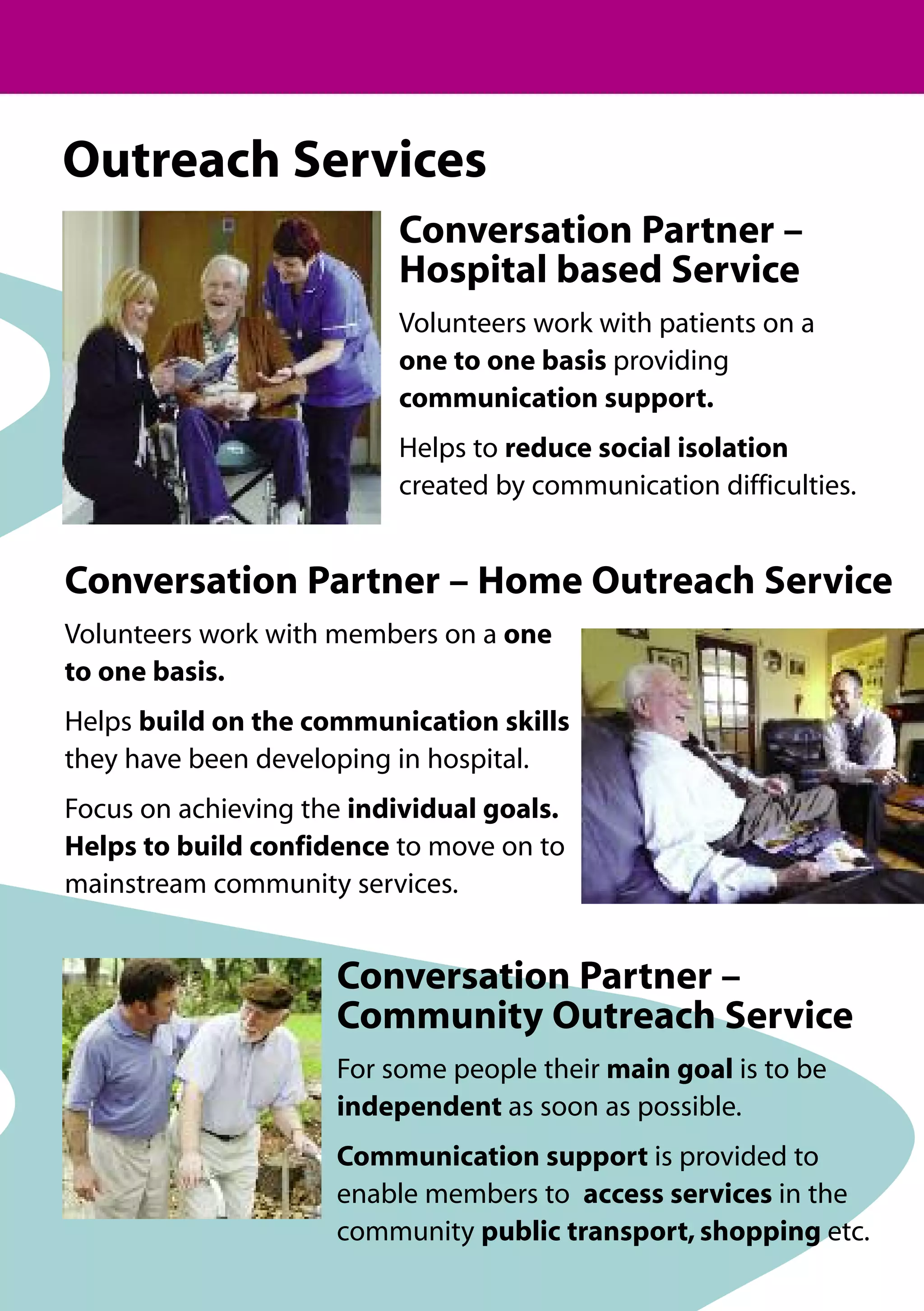 Outreach Services

Conversation Partner – Hospital based Service

Volunteers work with patients on a one to one basis providing communication support.

Helps to reduce social isolation created by communication difficulties.

Conversation Partner – Home Outreach Service

Volunteers work with members on a one to one basis.

Helps build on the communication skills they have been developing in hospital.

Focus on achieving the individual goals. Helps to build confidence to move on to mainstream community services.

Conversation Partner – Community Outreach Service

For some people their main goal is to be independent as soon as possible.

Communication support is provided to enable members to access services in the community public transport, shopping etc.